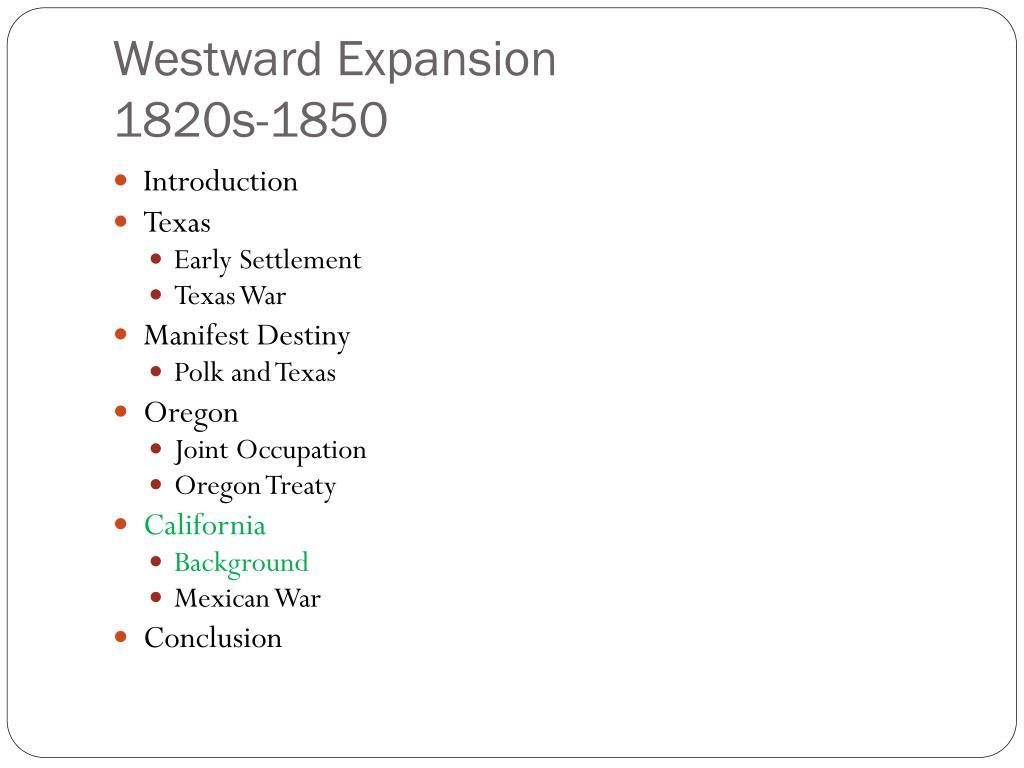 Westward Expansion
1820s-1850

- Introduction
- Texas
  - Early Settlement
  - Texas War
- Manifest Destiny
  - Polk and Texas
- Oregon
  - Joint Occupation
  - Oregon Treaty
- California
  - Background
  - Mexican War
- Conclusion